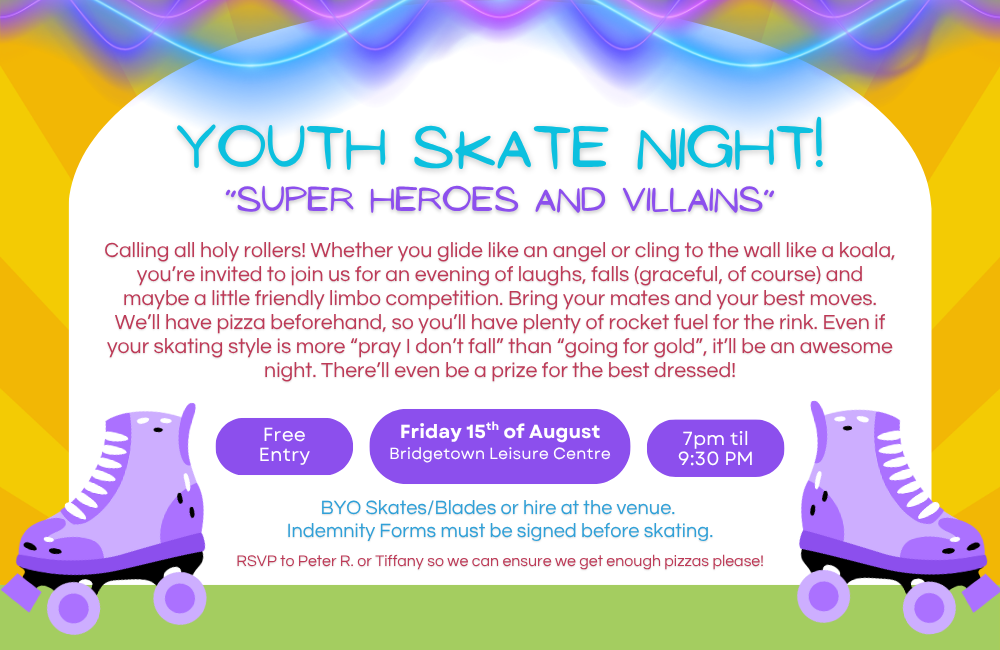 YOUTH SKATE NIGHT!
"SUPER HEROES AND VILLAINS"

Calling all holy rollers! Whether you glide like an angel or cling to the wall like a koala, you're invited to join us for an evening of laughs, falls (graceful, of course) and maybe a little friendly limbo competition. Bring your mates and your best moves. We'll have pizza beforehand, so you'll have plenty of rocket fuel for the rink. Even if your skating style is more "pray I don't fall" than "going for gold", it'll be an awesome night. There'll even be a prize for the best dressed!

Free Entry

Friday 15$^{th}$ of August
Bridgetown Leisure Centre

7pm til 9:30 PM

BYO Skates/Blades or hire at the venue.
Indemnity Forms must be signed before skating.

RSVP to Peter R. or Tiffany so we can ensure we get enough pizzas please!